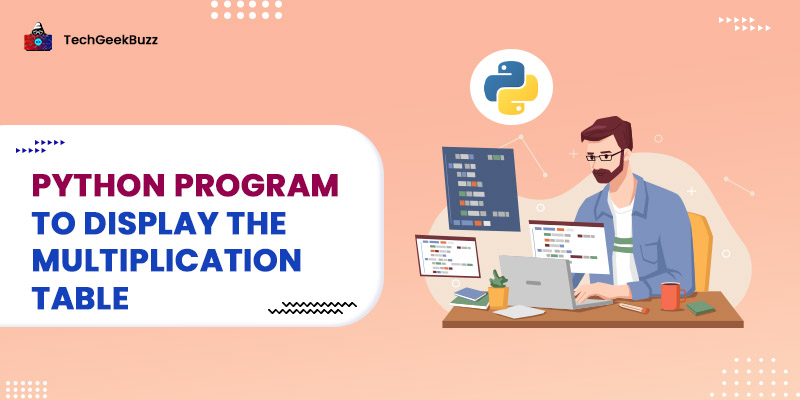 TechGeekBuzz

PYTHON PROGRAM TO DISPLAY THE MULTIPLICATION TABLE